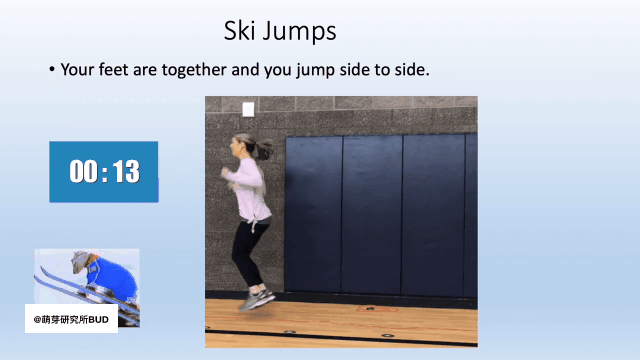 Ski Jumps

• Your feet are together and you jump side to side.

00 : 13

@萌芽研究所BUD